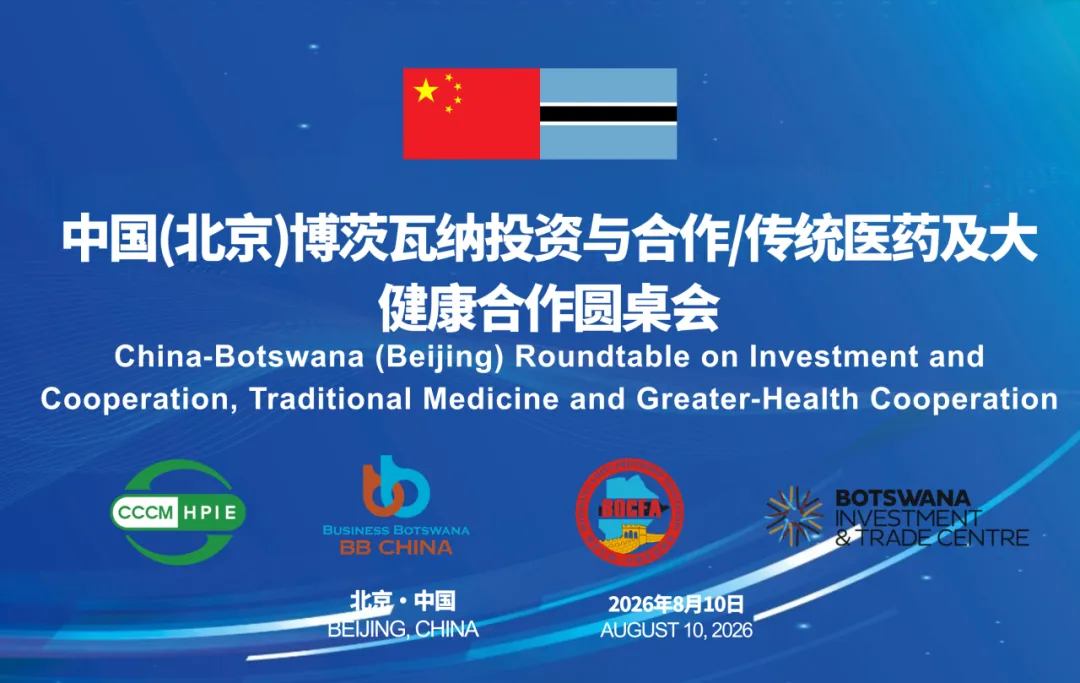 中国(北京)博茨瓦纳投资与合作/传统医药及大健康合作圆桌会

China-Botswana (Beijing) Roundtable on Investment and Cooperation, Traditional Medicine and Greater-Health Cooperation

CCCM HPIE

BUSINESS BOTSWANA
BB CHINA

BOCFA

BOTSWANA
INVESTMENT
& TRADE CENTRE

北京 · 中国
BEIJING, CHINA

2026年8月10日
AUGUST 10, 2026